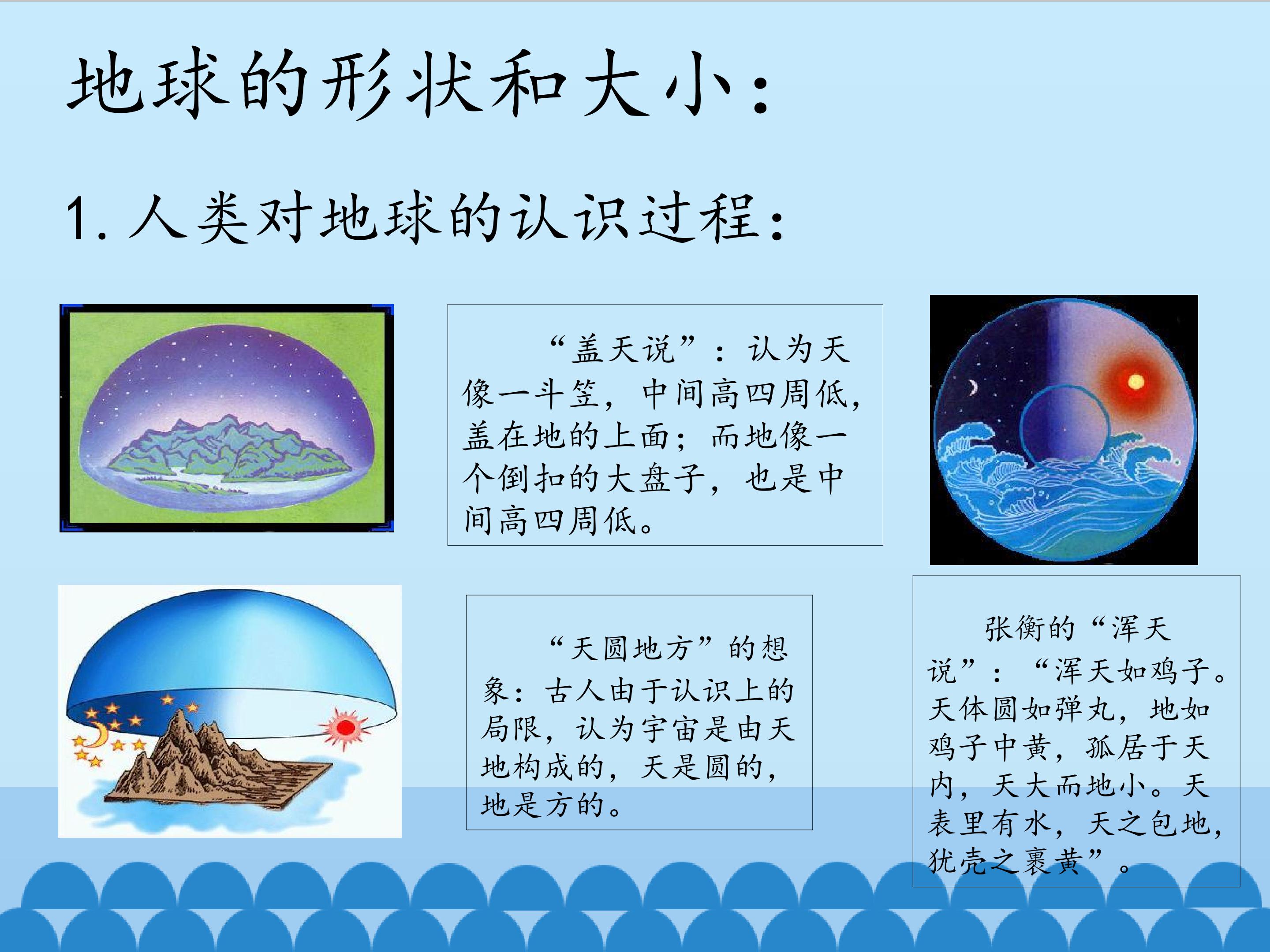 地球的形状和大小：

1. 人类对地球的认识过程：

“盖天说”：认为天像一斗笠，中间高四周低，盖在地的上面；而地像一个倒扣的大盘子，也是中间高四周低。

“天圆地方”的想象：古人由于认识上的局限，认为宇宙是由天地构成的，天是圆的，地是方的。

张衡的“浑天说”：“浑天如鸡子。天体圆如弹丸，地如鸡子中黄，孤居于天内，天大而地小。天表里有水，天之包地，犹壳之裹黄”。